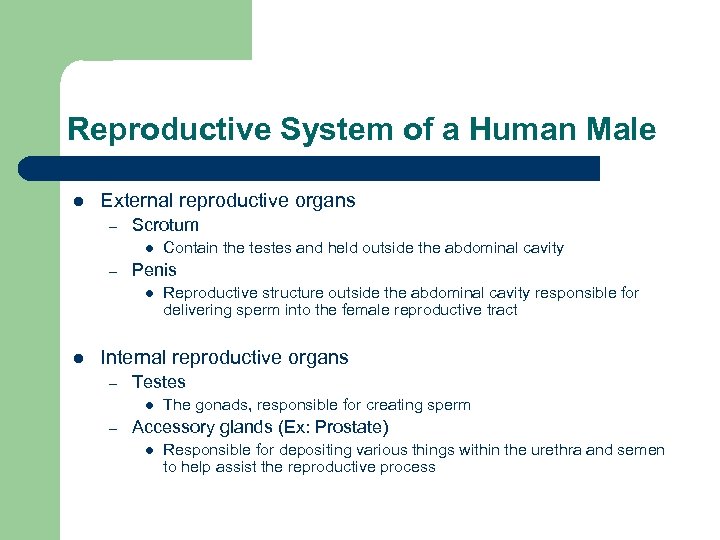 Reproductive System of a Human Male

- External reproductive organs
  - Scrotum
    - Contain the testes and held outside the abdominal cavity
  - Penis
    - Reproductive structure outside the abdominal cavity responsible for delivering sperm into the female reproductive tract

- Internal reproductive organs
  - Testes
    - The gonads, responsible for creating sperm
  - Accessory glands (Ex: Prostate)
    - Responsible for depositing various things within the urethra and semen to help assist the reproductive process